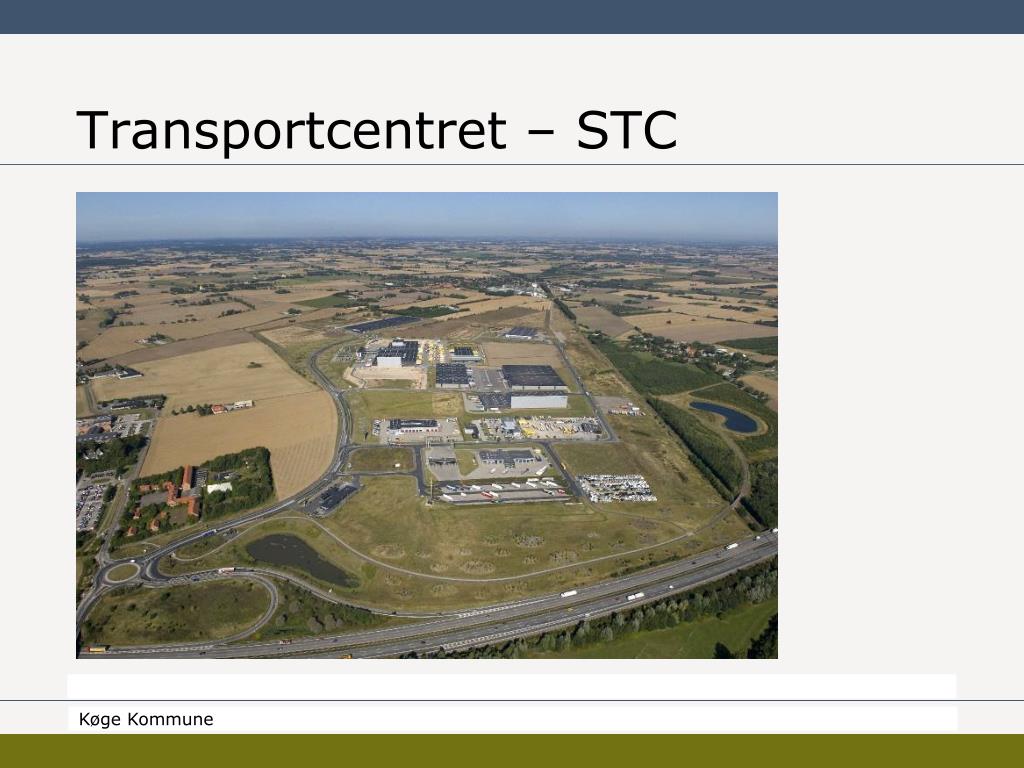 Transportcentret – STC

Køge Kommune